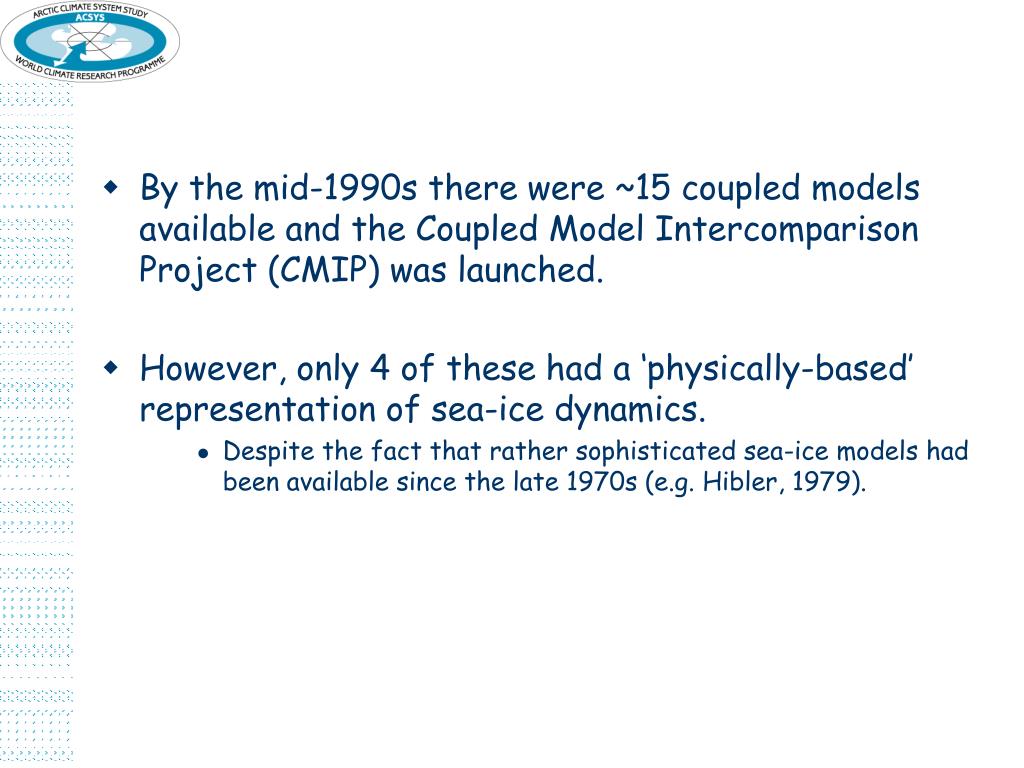 ARCTIC CLIMATE SYSTEM STUDY
ACSYS
WORLD CLIMATE RESEARCH PROGRAMME

By the mid-1990s there were ~15 coupled models available and the Coupled Model Intercomparison Project (CMIP) was launched.

However, only 4 of these had a ‘physically-based’ representation of sea-ice dynamics.

Despite the fact that rather sophisticated sea-ice models had been available since the late 1970s (e.g. Hibler, 1979).